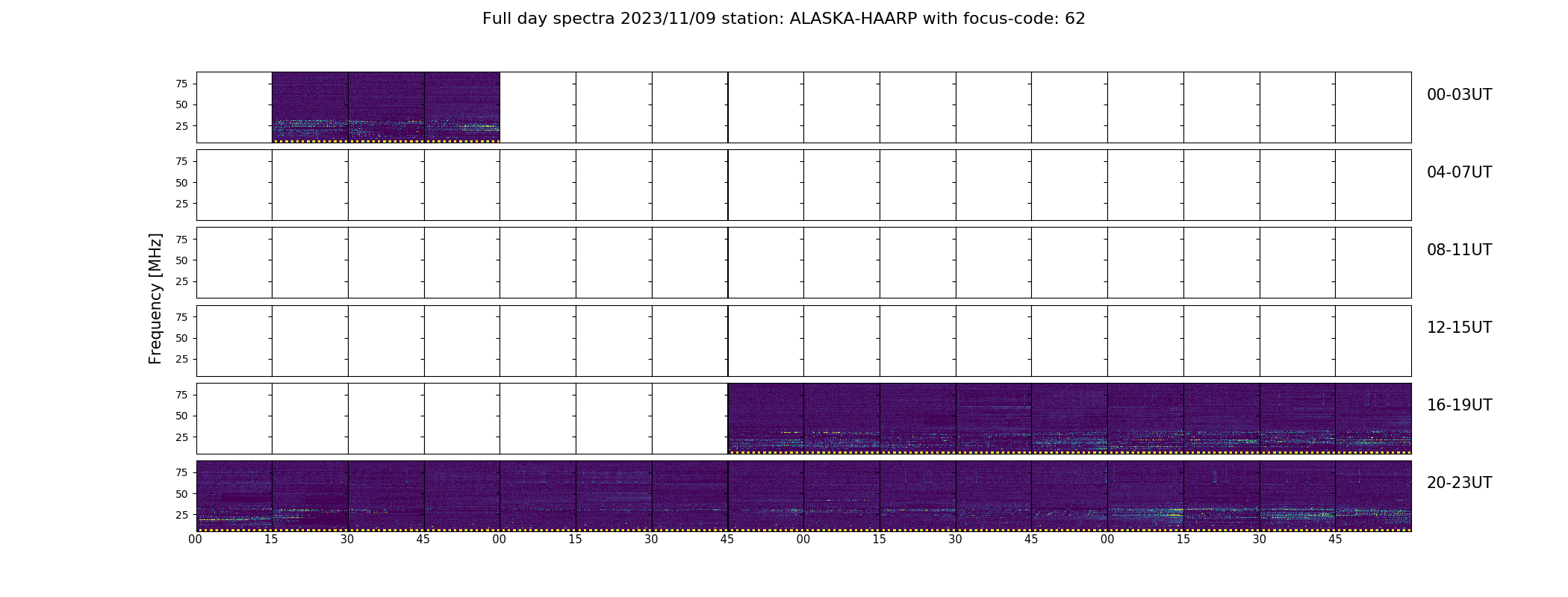 Full day spectra 2023/11/09 station: ALASKA-HAARP with focus-code: 62

Frequency [MHz]

75
50
25
00-03UT

75
50
25
04-07UT

75
50
25
08-11UT

75
50
25
12-15UT

75
50
25
16-19UT

75
50
25
20-23UT

00 15 30 45 00 15 30 45 00 15 30 45 00 15 30 45